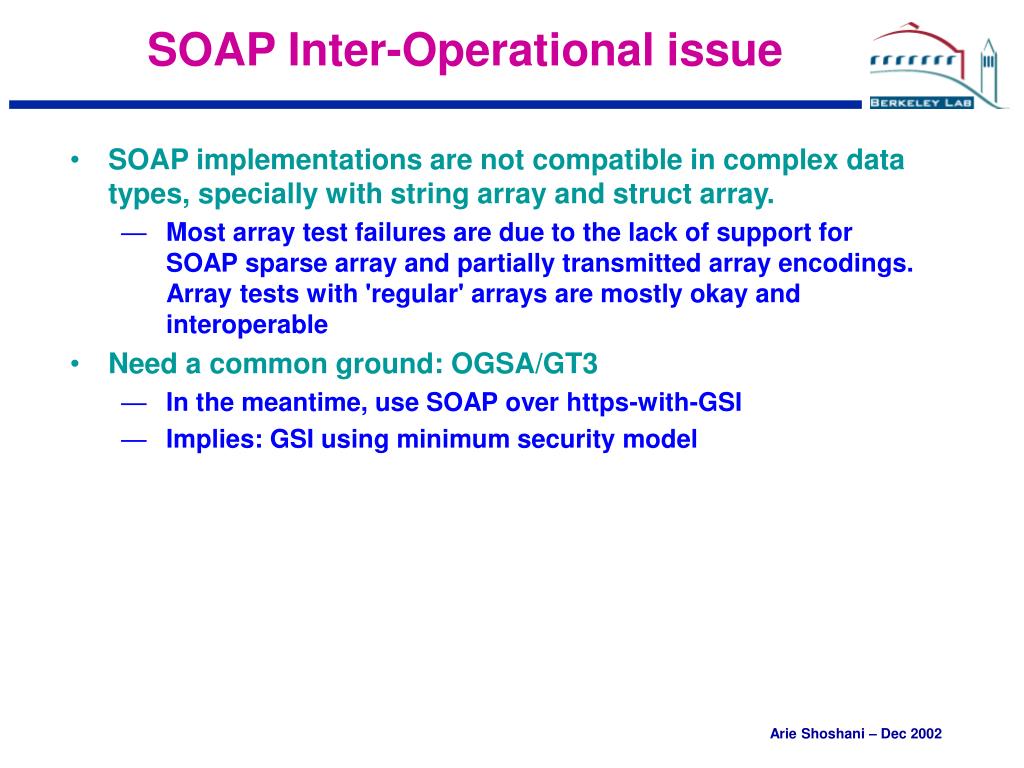 SOAP Inter-Operational issue

BERKELEY LAB

• SOAP implementations are not compatible in complex data types, specially with string array and struct array.

— Most array test failures are due to the lack of support for SOAP sparse array and partially transmitted array encodings. Array tests with 'regular' arrays are mostly okay and interoperable

• Need a common ground: OGSA/GT3

— In the meantime, use SOAP over https-with-GSI

— Implies: GSI using minimum security model

Arie Shoshani – Dec 2002